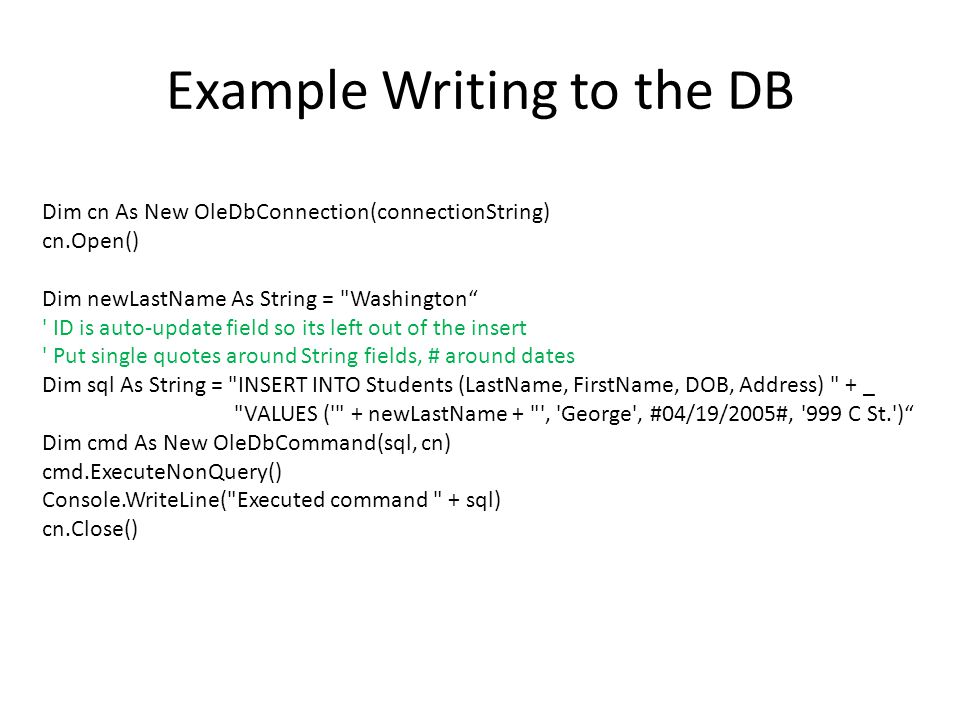 Example Writing to the DB

Dim cn As New OleDbConnection(connectionString)
cn.Open()

Dim newLastName As String = "Washington“
' ID is auto-update field so its left out of the insert
' Put single quotes around String fields, # around dates
Dim sql As String = "INSERT INTO Students (LastName, FirstName, DOB, Address) " + _
"VALUES ('" + newLastName + "', 'George', #04/19/2005#, '999 C St.')“
Dim cmd As New OleDbCommand(sql, cn)
cmd.ExecuteNonQuery()
Console.WriteLine("Executed command " + sql)
cn.Close()